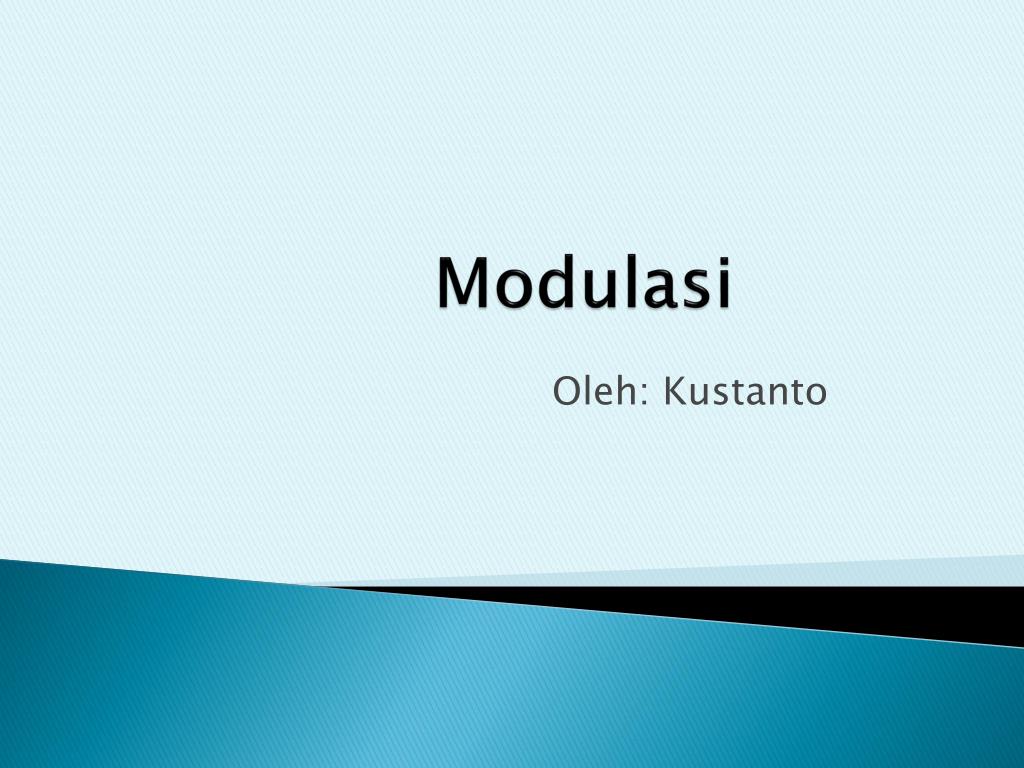 Modulasi

Oleh: Kustanto